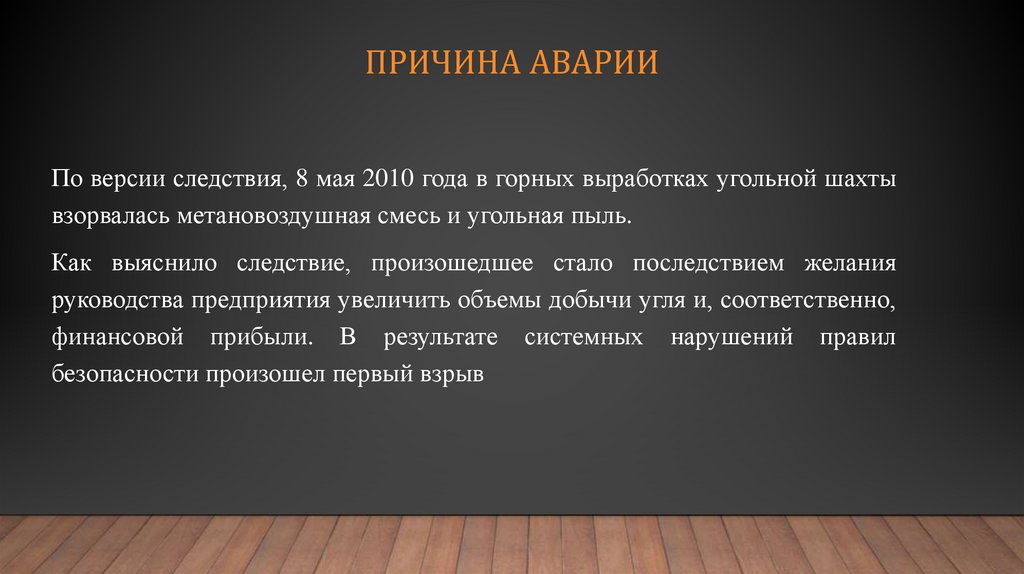 ПРИЧИНА АВАРИИ

По версии следствия, 8 мая 2010 года в горных выработках угольной шахты взорвалась метановоздушная смесь и угольная пыль.

Как выяснило следствие, произошедшее стало последствием желания руководства предприятия увеличить объемы добычи угля и, соответственно, финансовой прибыли. В результате системных нарушений правил безопасности произошел первый взрыв